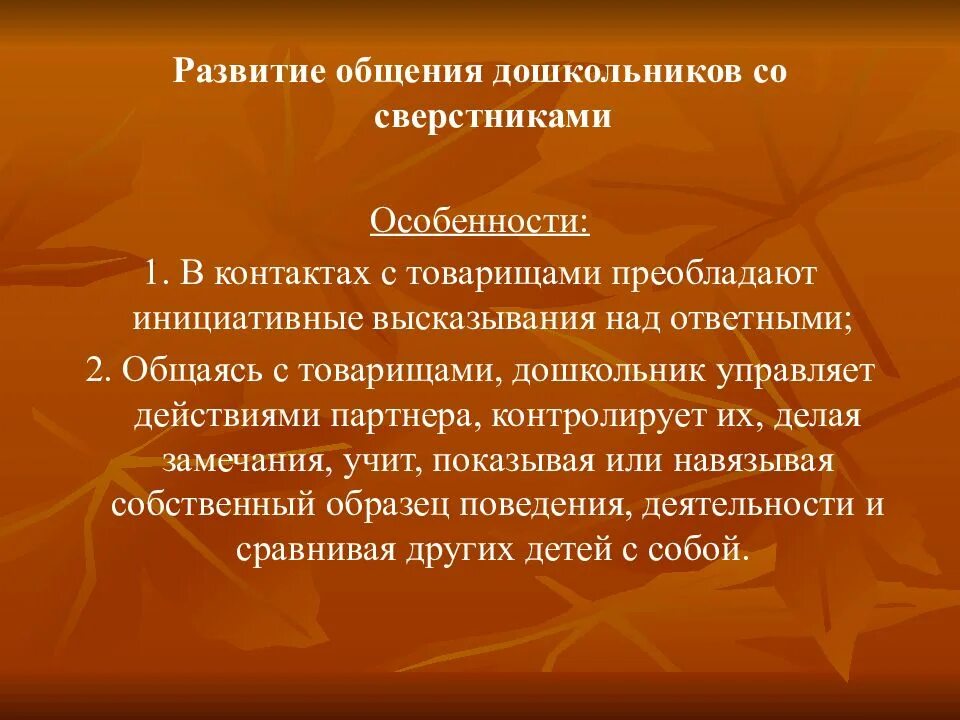 Развитие общения дошкольников со сверстниками

Особенности:

1. В контактах с товарищами преобладают инициативные высказывания над ответными;

2. Общаясь с товарищами, дошкольник управляет действиями партнера, контролирует их, делая замечания, учит, показывая или навязывая собственный образец поведения, деятельности и сравнивая других детей с собой.